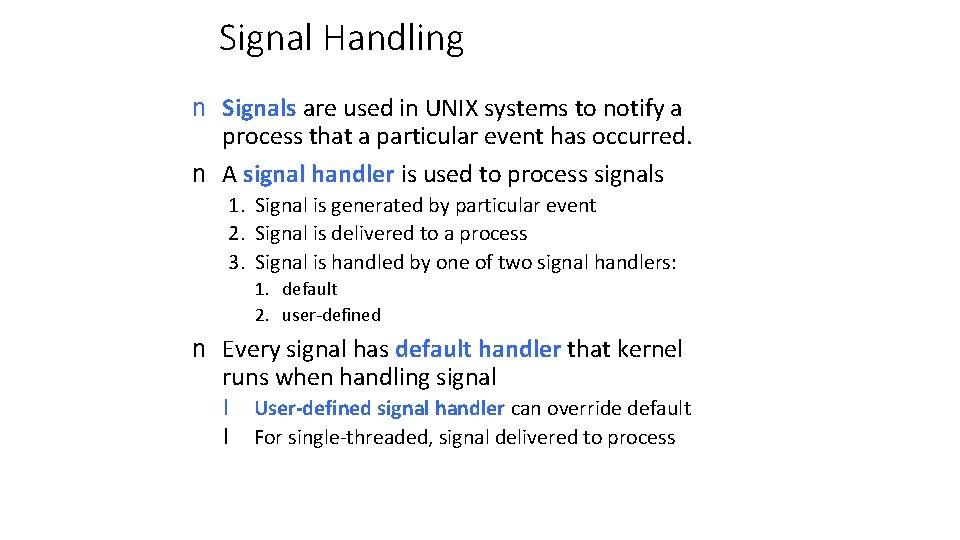 Signal Handling

n Signals are used in UNIX systems to notify a process that a particular event has occurred.

n A signal handler is used to process signals

1. Signal is generated by particular event
2. Signal is delivered to a process
3. Signal is handled by one of two signal handlers:
   1. default
   2. user-defined

n Every signal has default handler that kernel runs when handling signal

l User-defined signal handler can override default
l For single-threaded, signal delivered to process